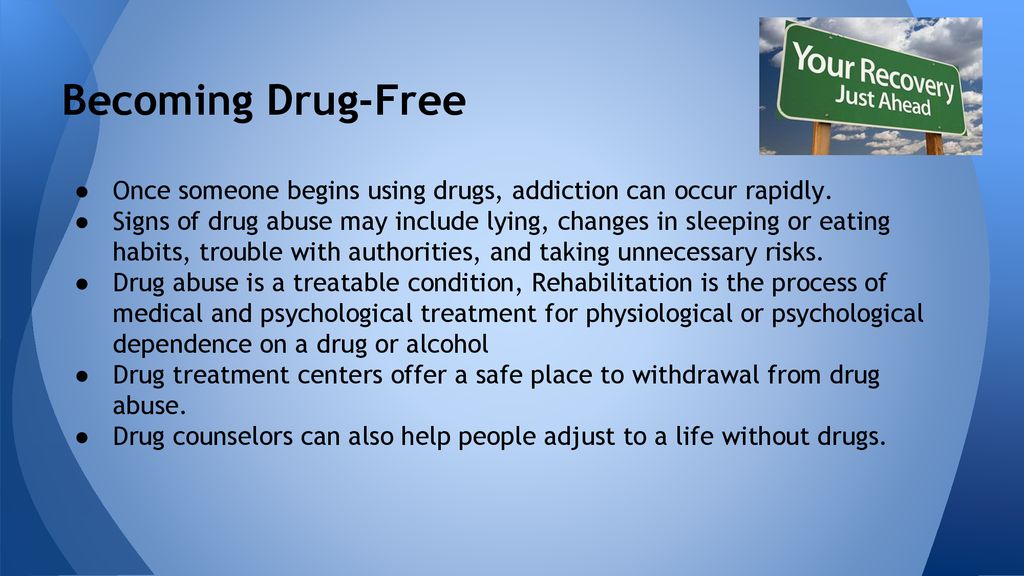 Becoming Drug-Free

Your Recovery Just Ahead

● Once someone begins using drugs, addiction can occur rapidly.
● Signs of drug abuse may include lying, changes in sleeping or eating habits, trouble with authorities, and taking unnecessary risks.
● Drug abuse is a treatable condition, Rehabilitation is the process of medical and psychological treatment for physiological or psychological dependence on a drug or alcohol
● Drug treatment centers offer a safe place to withdrawal from drug abuse.
● Drug counselors can also help people adjust to a life without drugs.